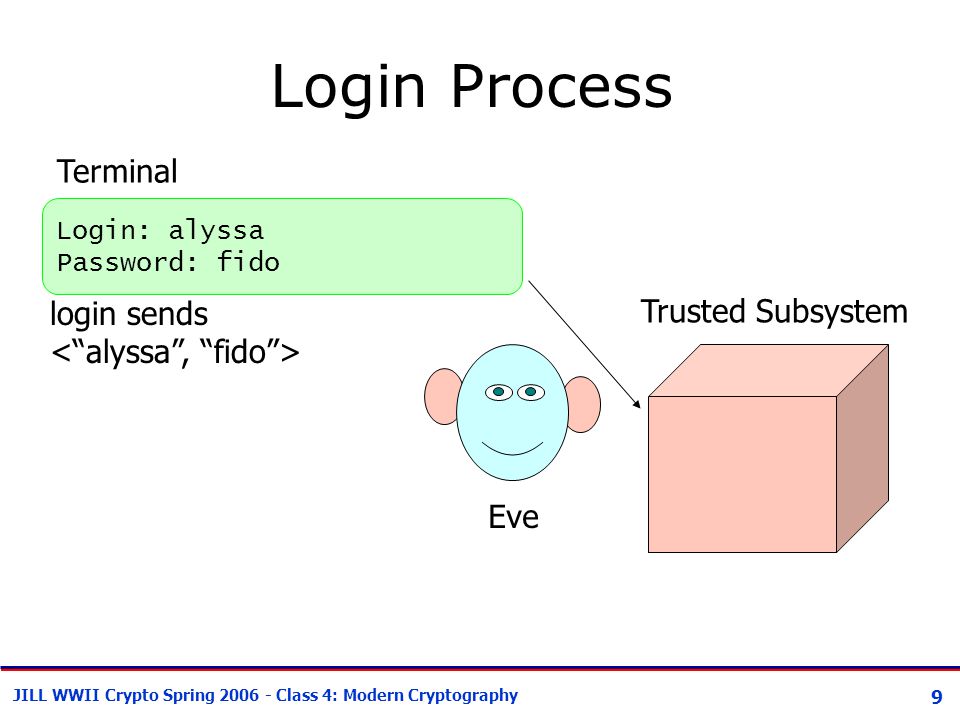 Login Process

Terminal

Login: alyssa
Password: fido

login sends
<“alyssa”, “fido”>

Trusted Subsystem

Eve

JILL WWII Crypto Spring 2006 - Class 4: Modern Cryptography

9